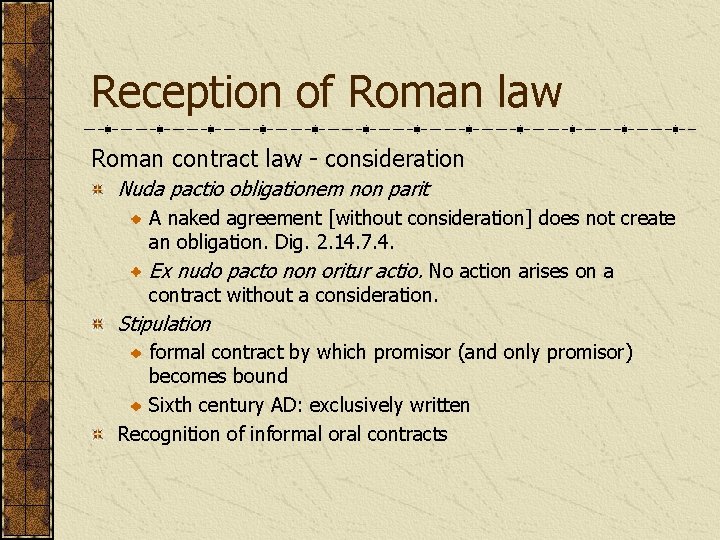 Reception of Roman law

Roman contract law - consideration

Nuda pactio obligationem non parit

A naked agreement [without consideration] does not create an obligation. Dig. 2.14.7.4.

Ex nudo pacto non oritur actio. No action arises on a contract without a consideration.

Stipulation

formal contract by which promisor (and only promisor) becomes bound

Sixth century AD: exclusively written

Recognition of informal oral contracts